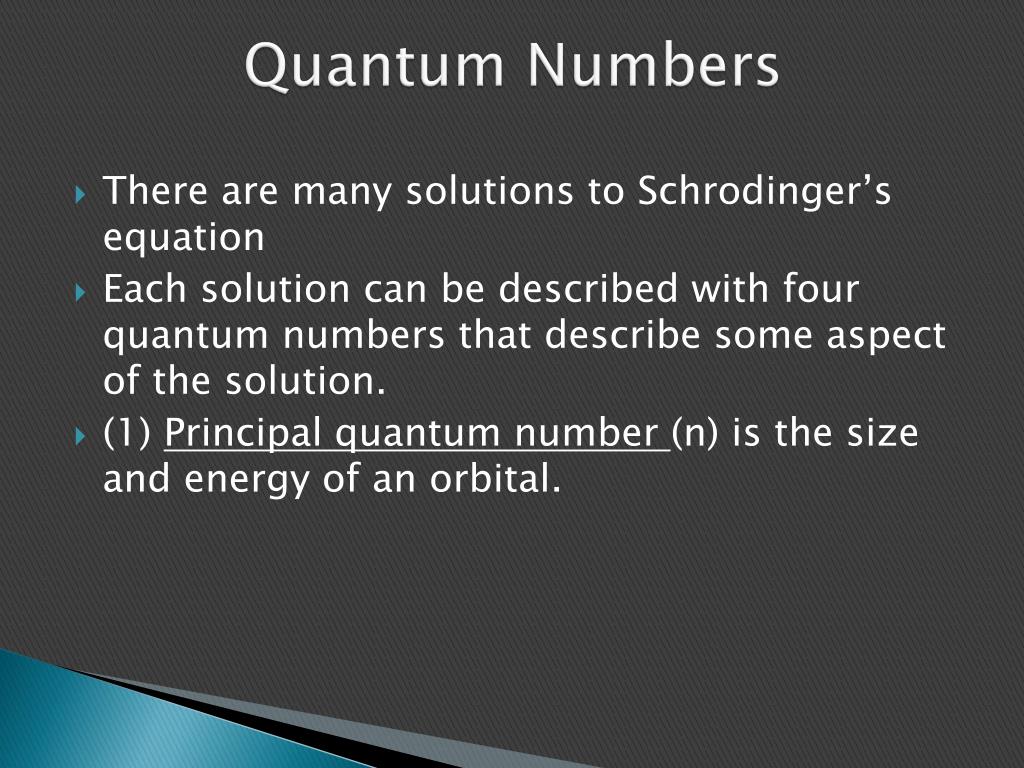 Quantum Numbers

There are many solutions to Schrodinger’s equation

Each solution can be described with four quantum numbers that describe some aspect of the solution.

(1) Principal quantum number (n) is the size and energy of an orbital.